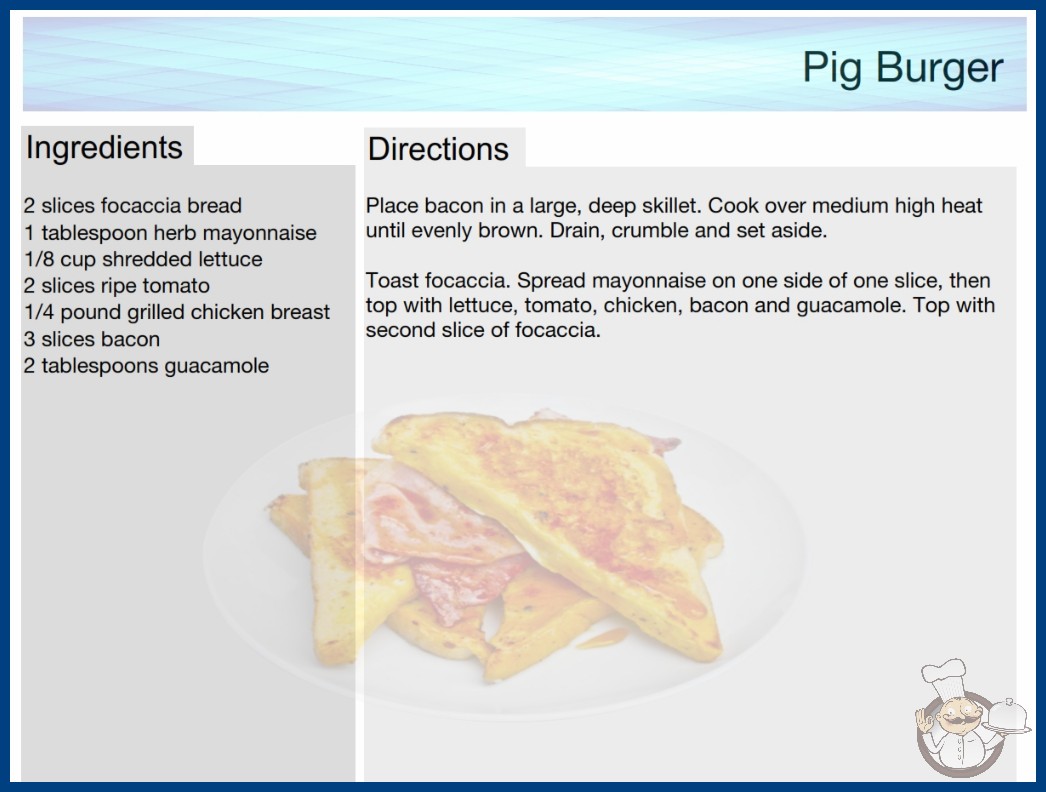 Pig Burger

Ingredients

2 slices focaccia bread
1 tablespoon herb mayonnaise
1/8 cup shredded lettuce
2 slices ripe tomato
1/4 pound grilled chicken breast
3 slices bacon
2 tablespoons guacamole

Directions

Place bacon in a large, deep skillet. Cook over medium high heat until evenly brown. Drain, crumble and set aside.

Toast focaccia. Spread mayonnaise on one side of one slice, then top with lettuce, tomato, chicken, bacon and guacamole. Top with second slice of focaccia.